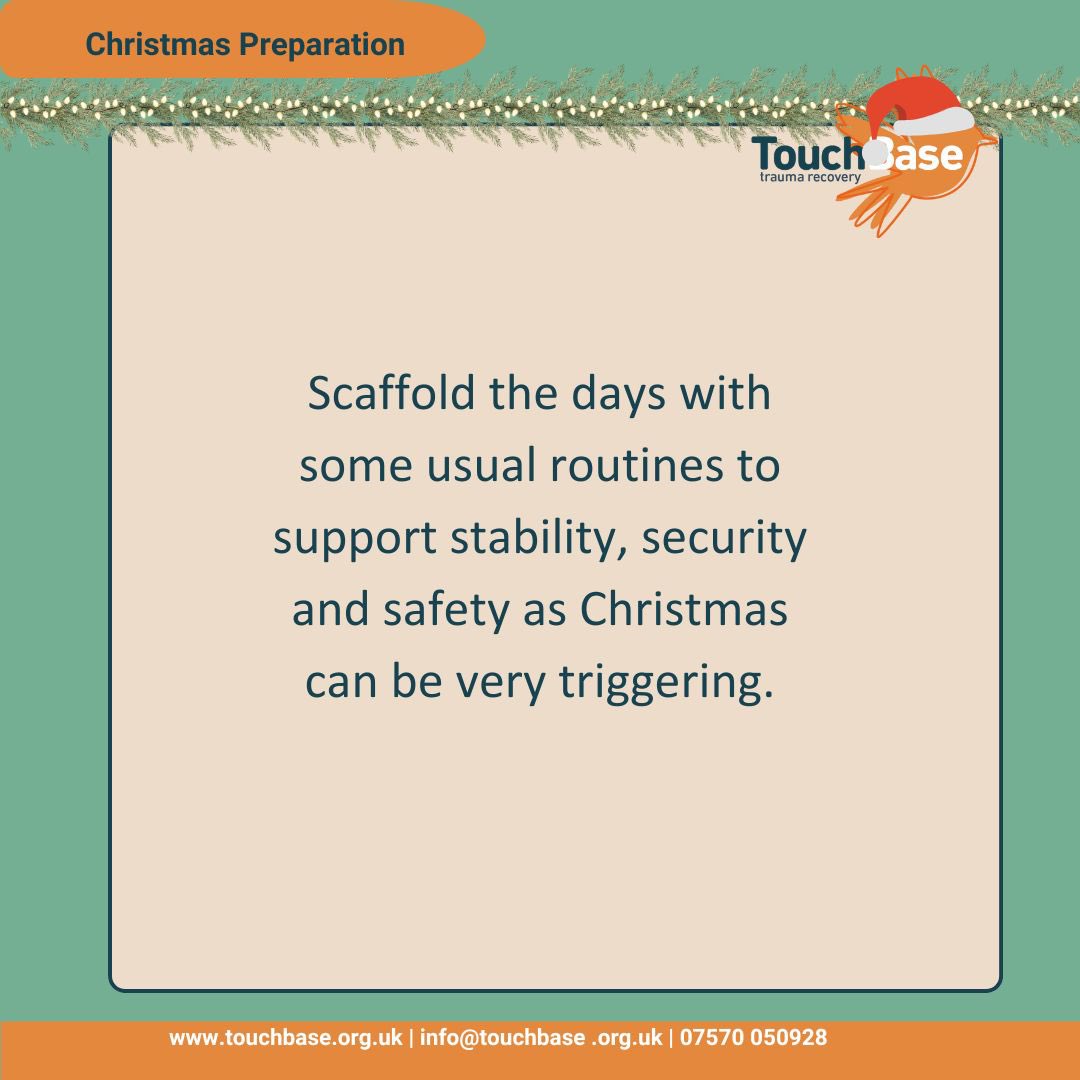 Christmas Preparation

TouchBase
trauma recovery

Scaffold the days with some usual routines to support stability, security and safety as Christmas can be very triggering.

www.touchbase.org.uk | info@touchbase .org.uk | 07570 050928